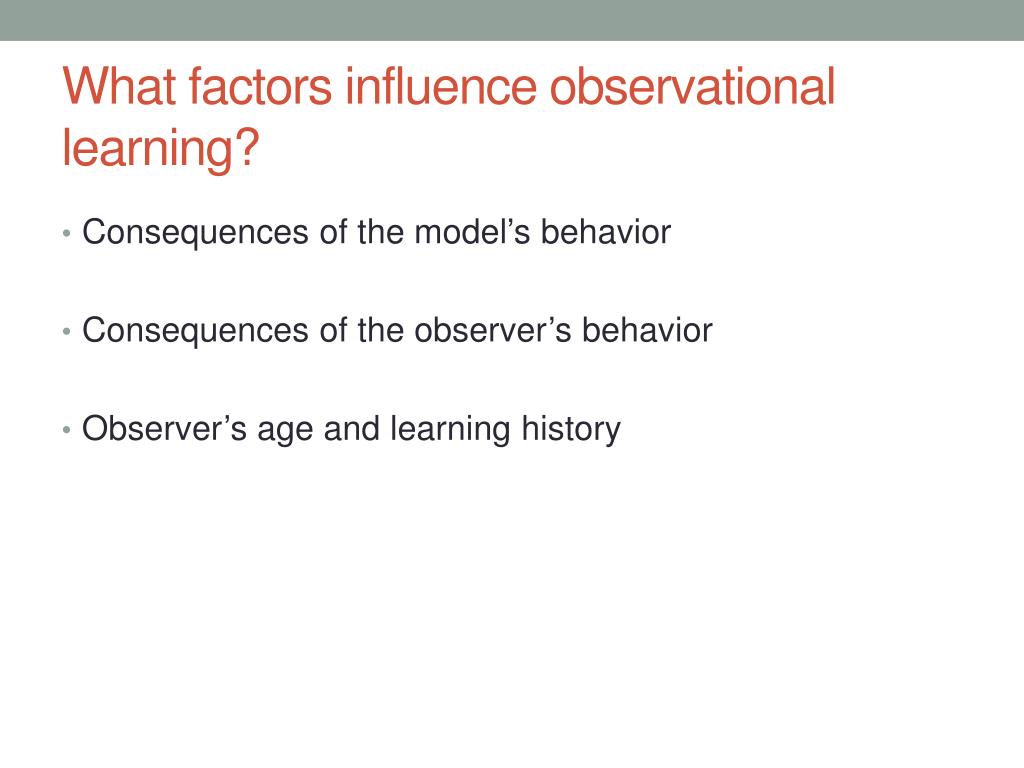 What factors influence observational learning?

• Consequences of the model’s behavior

• Consequences of the observer’s behavior

• Observer’s age and learning history